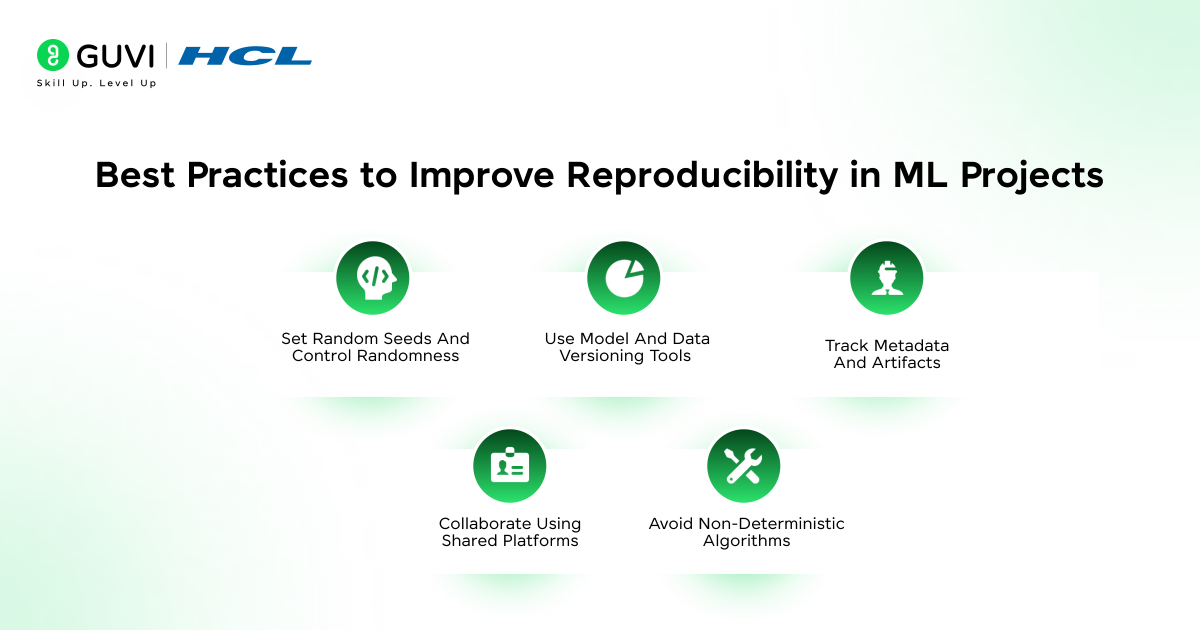 GUVI | HCL
Skill Up. Level Up

Best Practices to Improve Reproducibility in ML Projects

Set Random Seeds And Control Randomness

Use Model And Data Versioning Tools

Track Metadata And Artifacts

Collaborate Using Shared Platforms

Avoid Non-Deterministic Algorithms